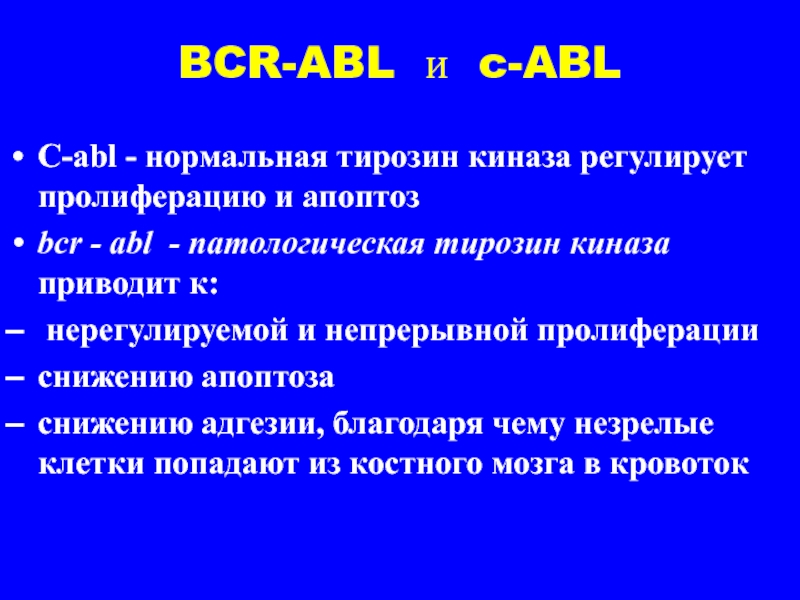 BCR-ABL и c-ABL

• C-abl - нормальная тирозин киназа регулирует пролиферацию и апоптоз

• bcr - abl - патологическая тирозин киназа приводит к:

– нерегулируемой и непрерывной пролиферации

– снижению апоптоза

– снижению адгезии, благодаря чему незрелые клетки попадают из костного мозга в кровоток